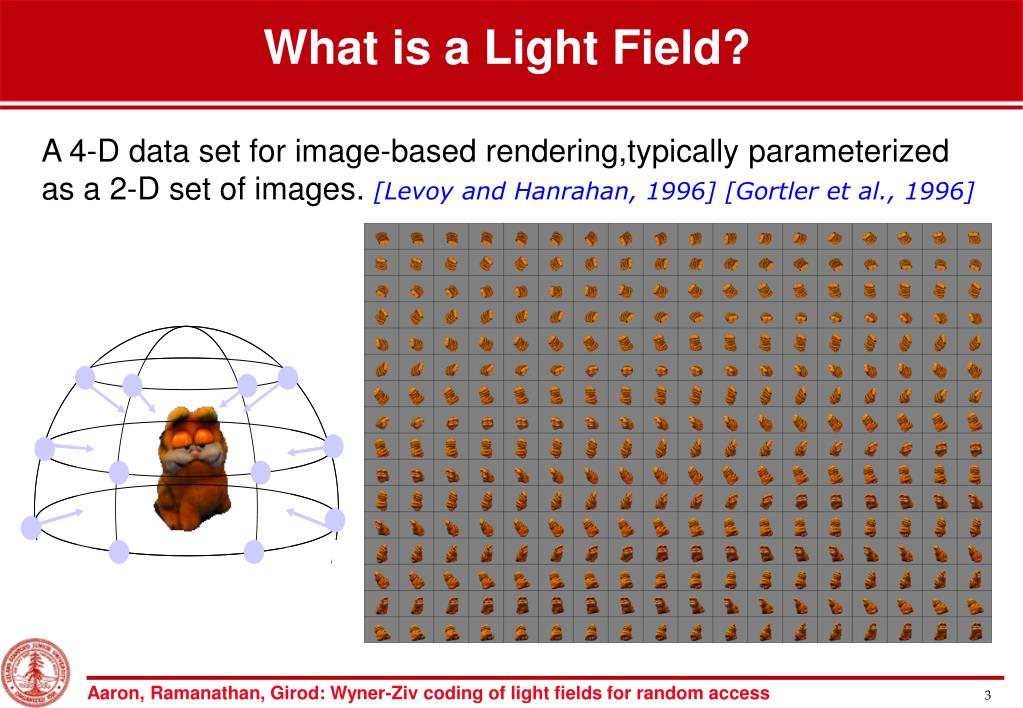 What is a Light Field?

A 4-D data set for image-based rendering,typically parameterized as a 2-D set of images. [Levoy and Hanrahan, 1996] [Gortler et al., 1996]

Aaron, Ramanathan, Girod: Wyner-Ziv coding of light fields for random access

3